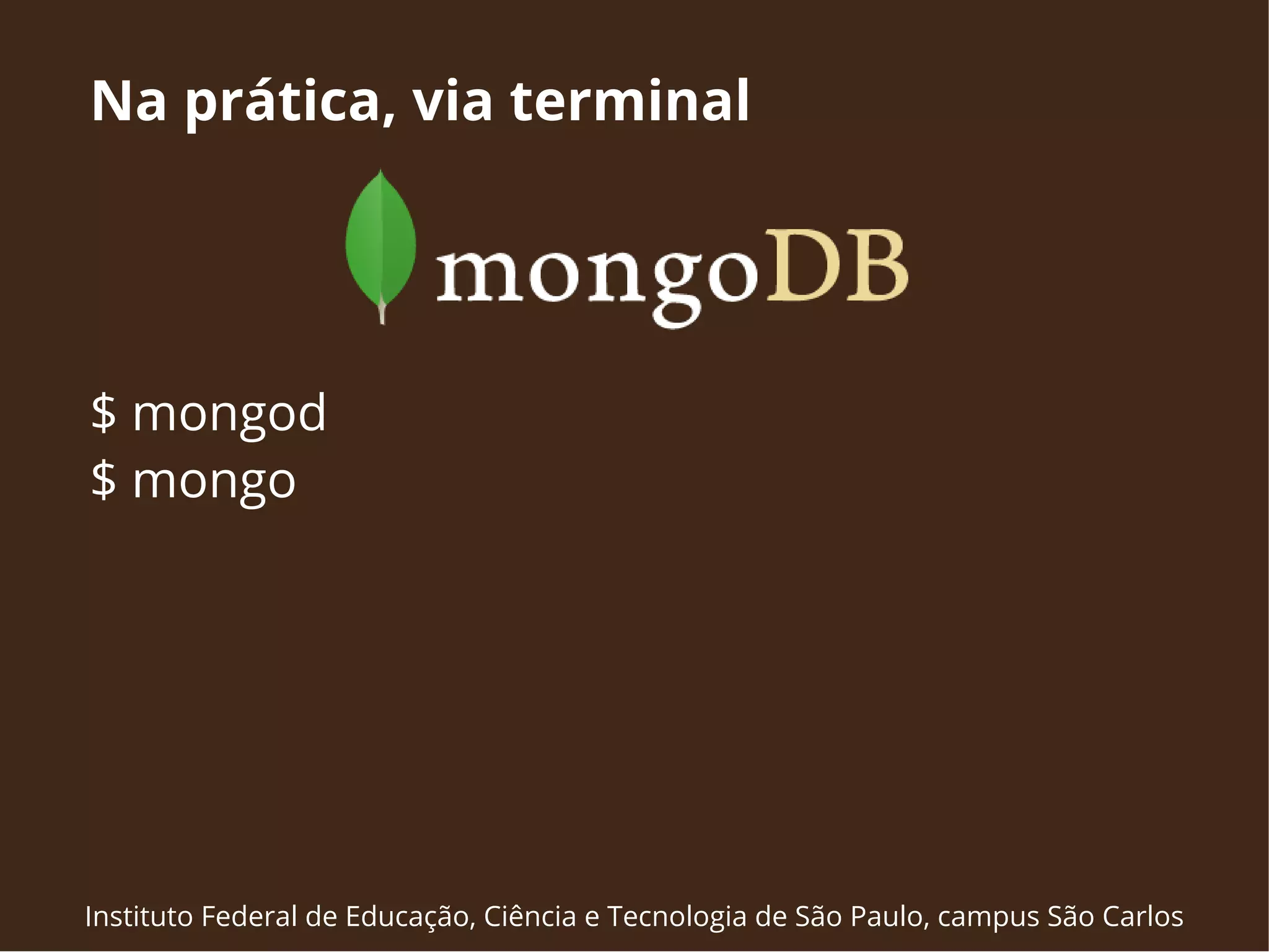 Na prática, via terminal

mongoDB

\$ mongod
\$ mongo

Instituto Federal de Educação, Ciência e Tecnologia de São Paulo, campus São Carlos